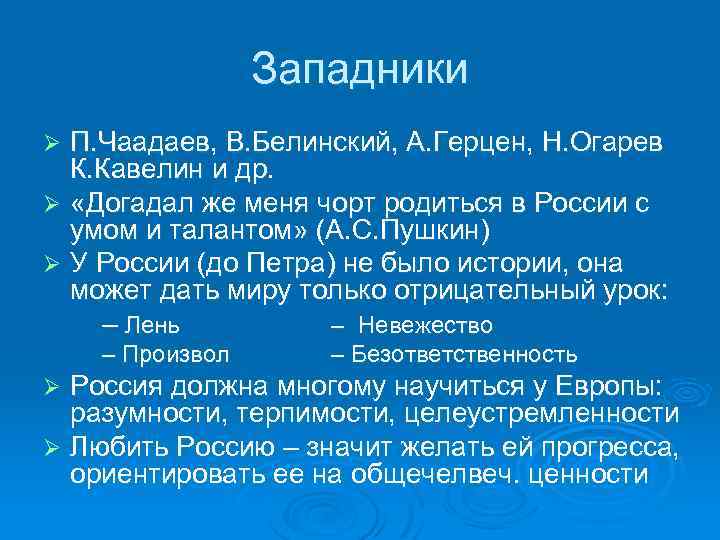 Западники

➢ П.Чаадаев, В.Белинский, А.Герцен, Н.Огарев К.Кавелин и др.

➢ «Догадал же меня чорт родиться в России с умом и талантом» (А.С.Пушкин)

➢ У России (до Петра) не было истории, она может дать миру только отрицательный урок:

– Лень
– Произвол
– Невежество
– Безответственность

➢ Россия должна многому научиться у Европы: разумности, терпимости, целеустремленности

➢ Любить Россию – значит желать ей прогресса, ориентировать ее на общечелвеч. ценности